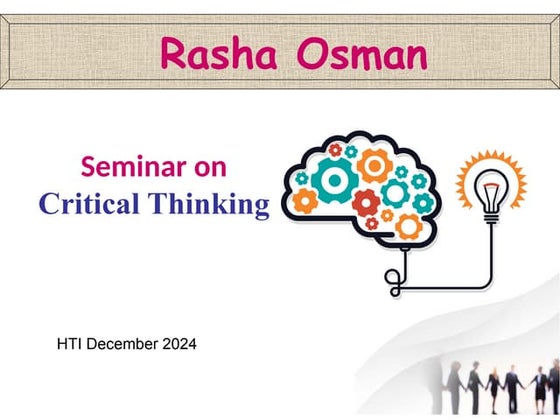 Rasha Osman

Seminar on
Critical Thinking

HTI December 2024